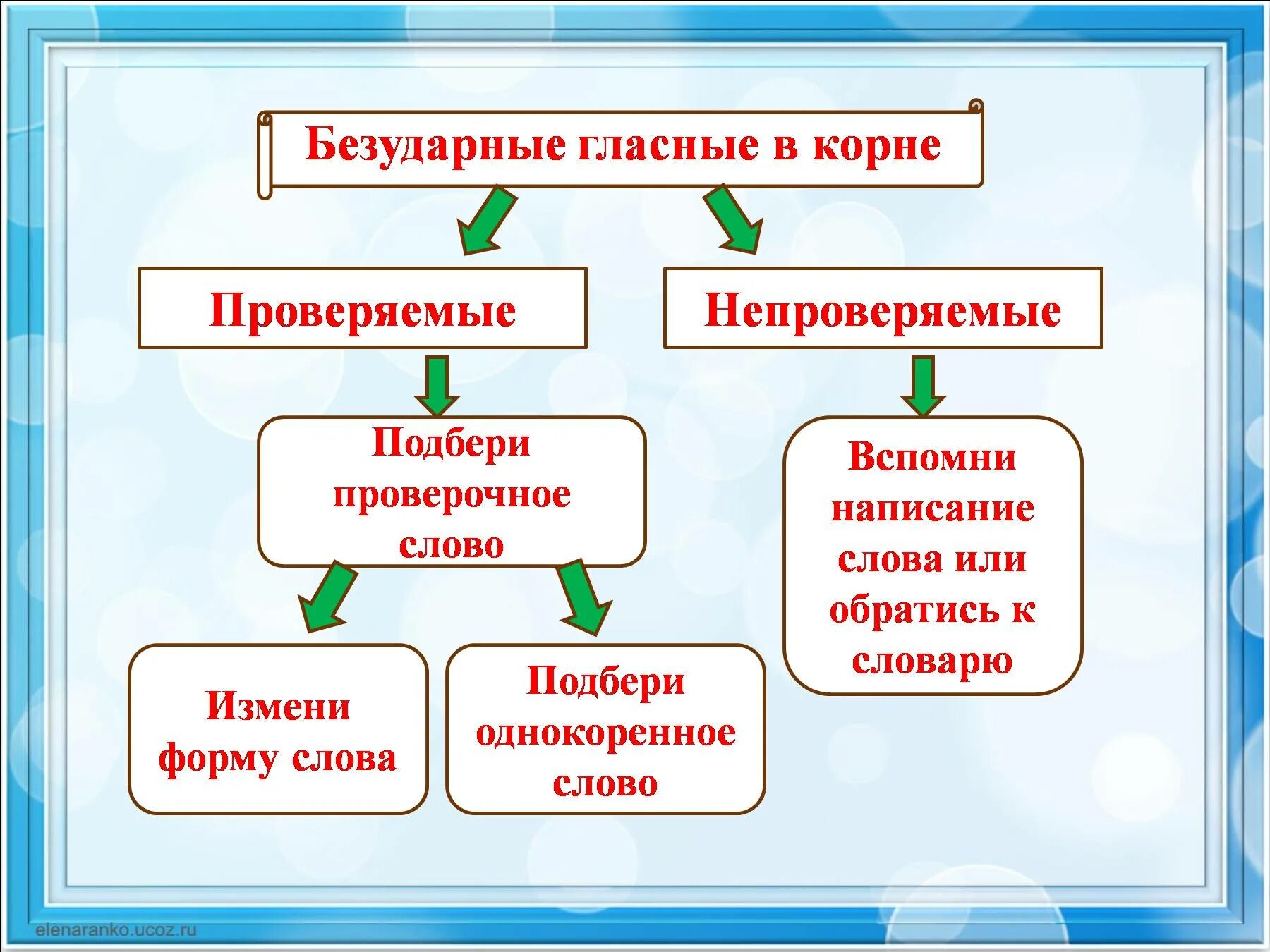 Безударные гласные в корне

Проверяемые

Непроверяемые

Подбери проверочное слово

Вспомни написание слова или обратись к словарю

Измени форму слова

Подбери однокоренное слово

elenaranko.ucoz.ru